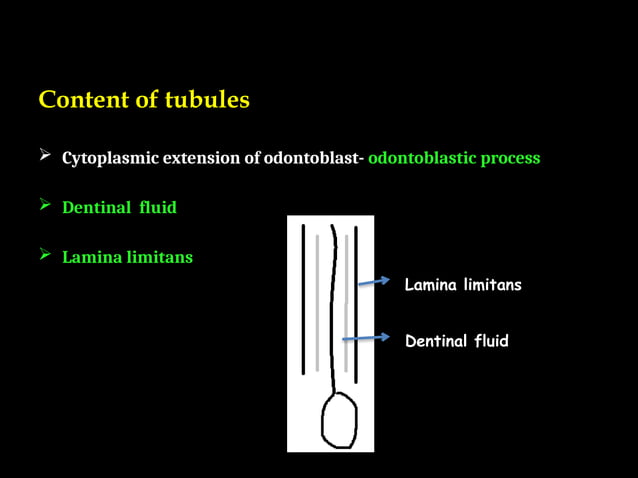 Content of tubules

➢ Cytoplasmic extension of odontoblast- odontoblastic process

➢ Dentinal fluid

➢ Lamina limitans

Lamina limitans

Dentinal fluid